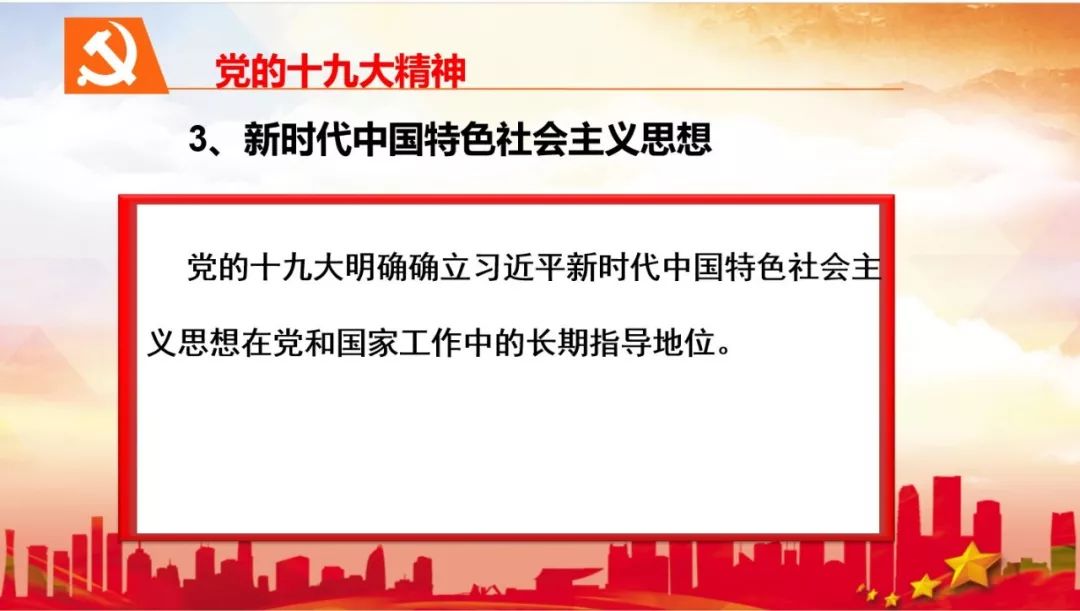 党的十九大精神

3、新时代中国特色社会主义思想

党的十九大明确确立习近平新时代中国特色社会主义思想在党和国家工作中的长期指导地位。